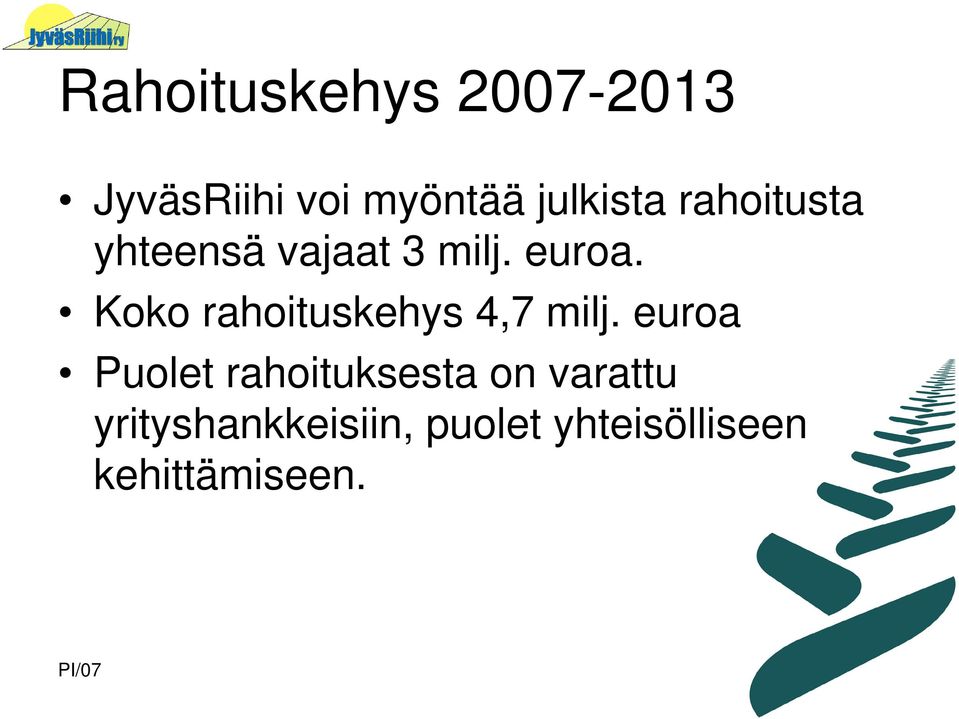 JyväsRiihi ry

Rahoituskehys 2007-2013

• JyväsRiihi voi myöntää julkista rahoitusta yhteensä vajaat 3 milj. euroa.
• Koko rahoituskehys 4,7 milj. euroa
• Puolet rahoituksesta on varattu yrityshankkeisiin, puolet yhteisölliseen kehittämiseen.

PI/07